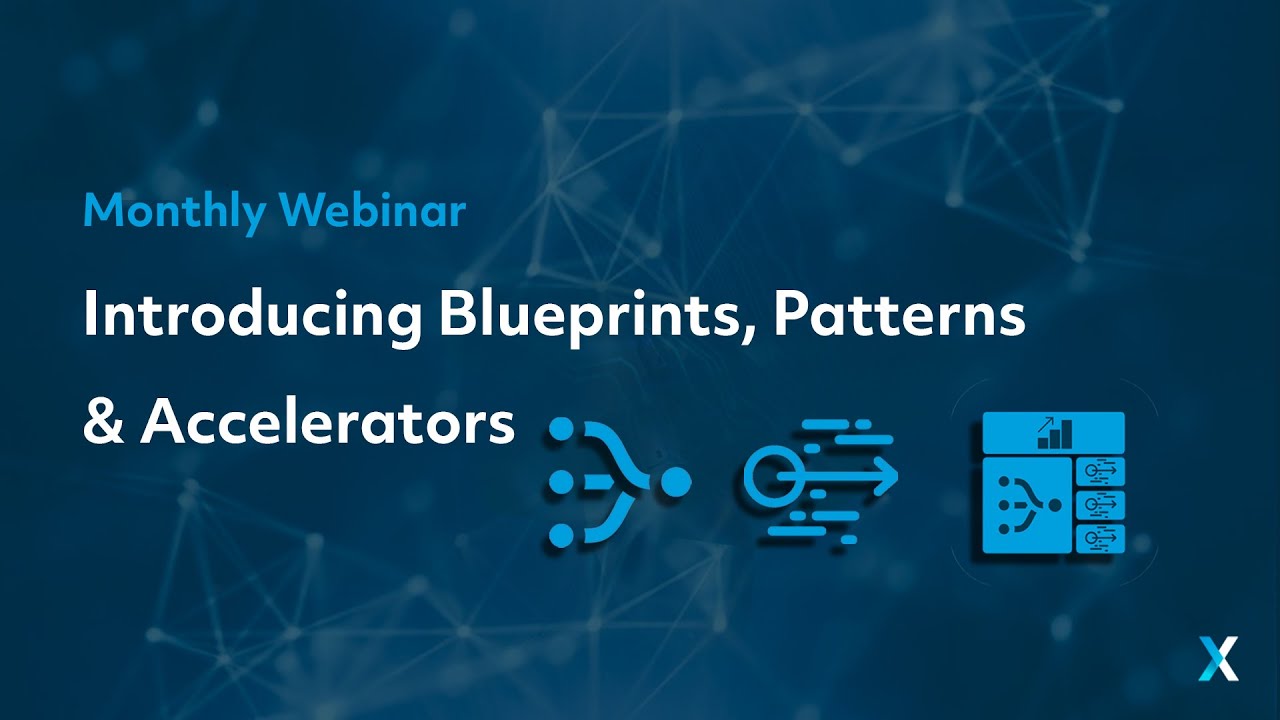 Monthly Webinar

Introducing Blueprints, Patterns & Accelerators